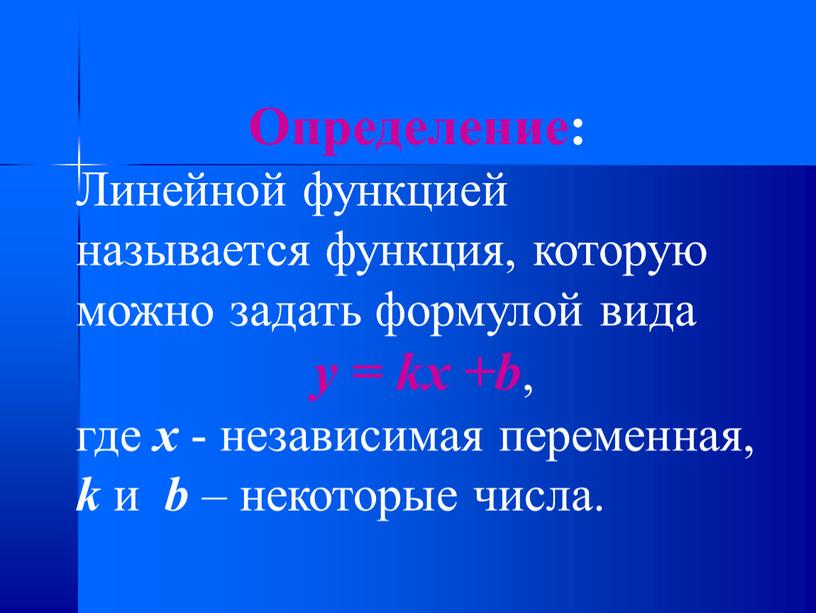 Определение:
Линейной функцией называется функция, которую можно задать формулой вида
$y = kx + b$,
где $x$ - независимая переменная, $k$ и $b$ – некоторые числа.